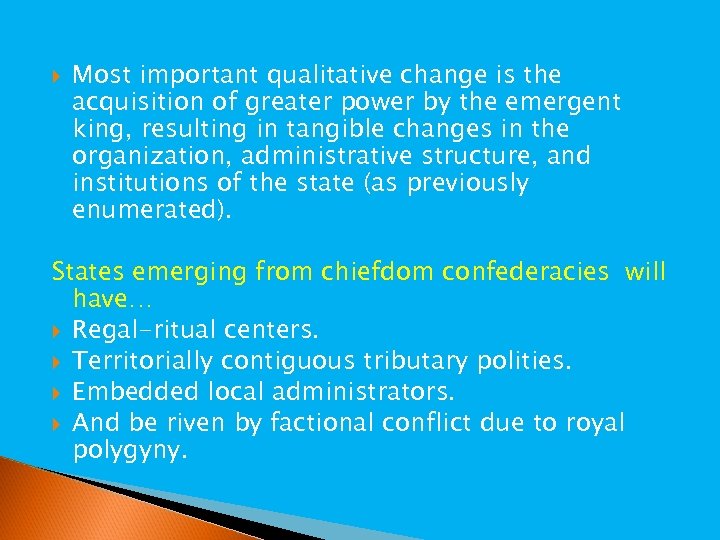 Most important qualitative change is the acquisition of greater power by the emergent king, resulting in tangible changes in the organization, administrative structure, and institutions of the state (as previously enumerated).

States emerging from chiefdom confederacies will have…

Regal-ritual centers.

Territorially contiguous tributary polities.

Embedded local administrators.

And be riven by factional conflict due to royal polygyny.